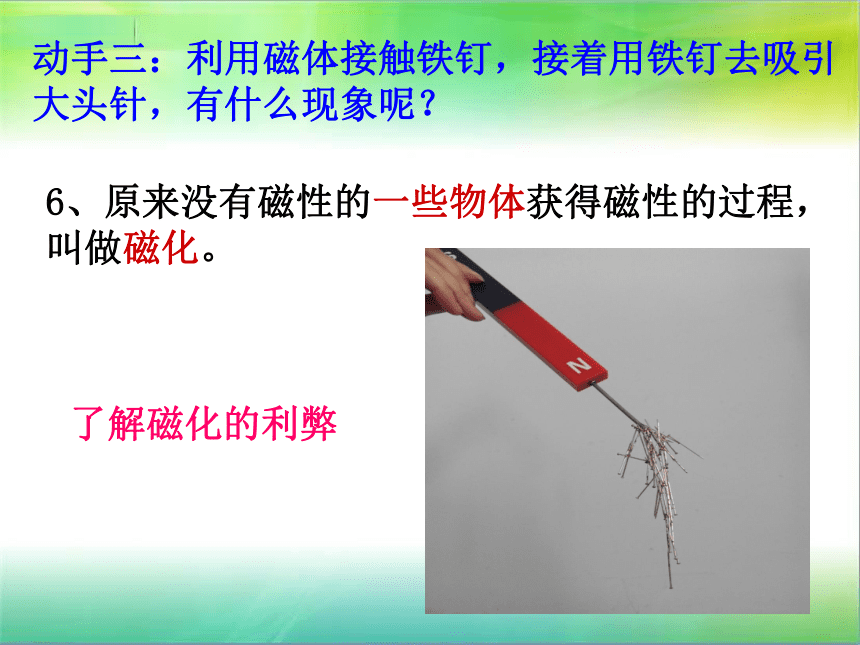 动手三：利用磁体接触铁钉，接着用铁钉去吸引大头针，有什么现象呢？

6、原来没有磁性的一些物体获得磁性的过程，叫做磁化。

N

了解磁化的利弊